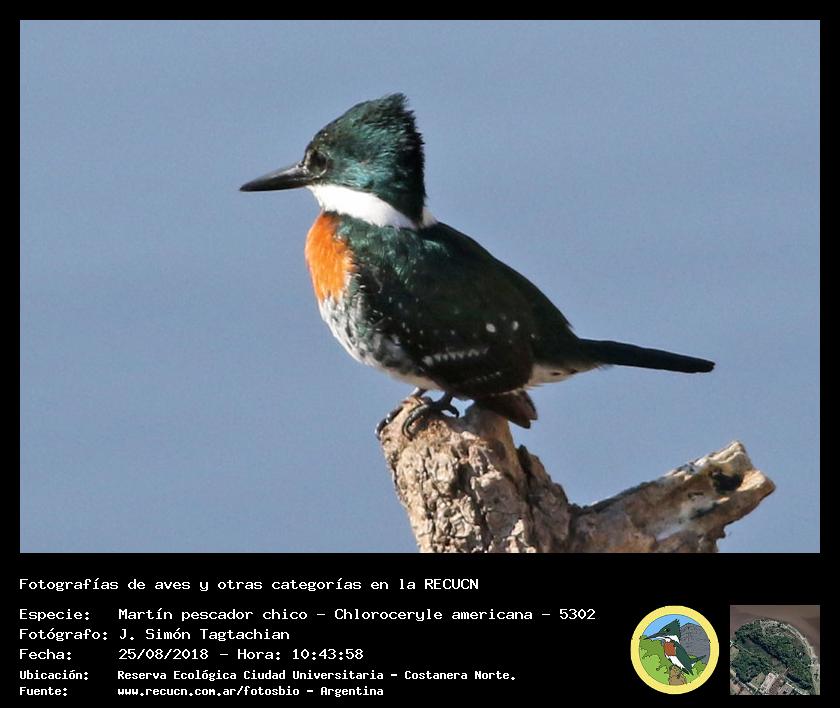 Fotografías de aves y otras categorías en la RECUCN

Especie: Martín pescador chico - Chloroceryle americana - 5302
Fotógrafo: J. Simón Tagtachian
Fecha: 25/08/2018 - Hora: 10:43:58
Ubicación: Reserva Ecológica Ciudad Universitaria - Costanera Norte.
Fuente: www.recucn.com.ar/fotosbio - Argentina